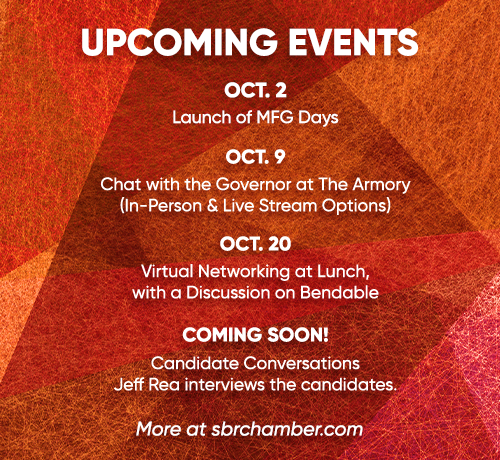 UPCOMING EVENTS

OCT. 2
Launch of MFG Days

OCT. 9
Chat with the Governor at The Armory
(In-Person & Live Stream Options)

OCT. 20
Virtual Networking at Lunch,
with a Discussion on Bendable

COMING SOON!
Candidate Conversations
Jeff Rea interviews the candidates.

More at sbrchamber.com